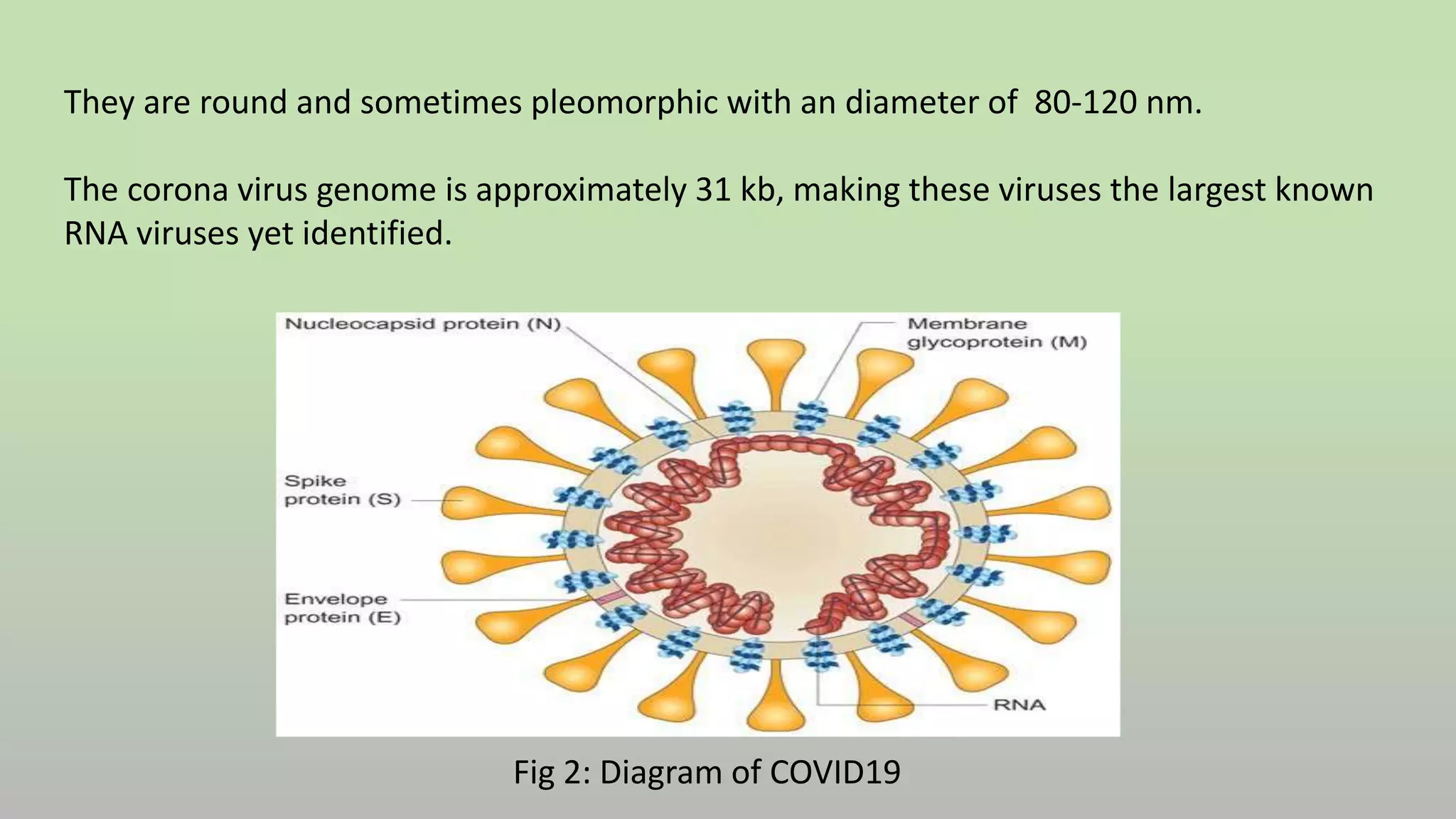 They are round and sometimes pleomorphic with an diameter of 80-120 nm.

The corona virus genome is approximately 31 kb, making these viruses the largest known RNA viruses yet identified.

Nucleocapsid protein (N)

Membrane glycoprotein (M)

Spike protein (S)

Envelope protein (E)

RNA

Fig 2: Diagram of COVID19